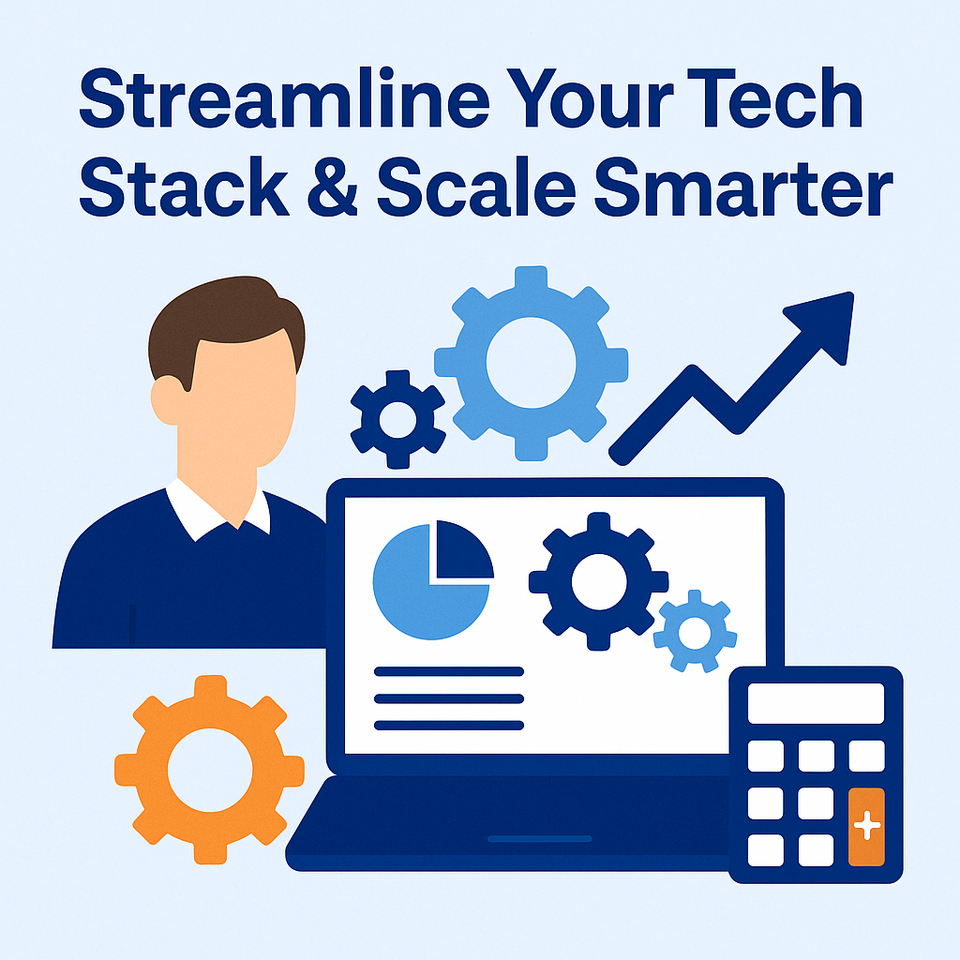 Streamline Your Tech Stack & Scale Smarter

+